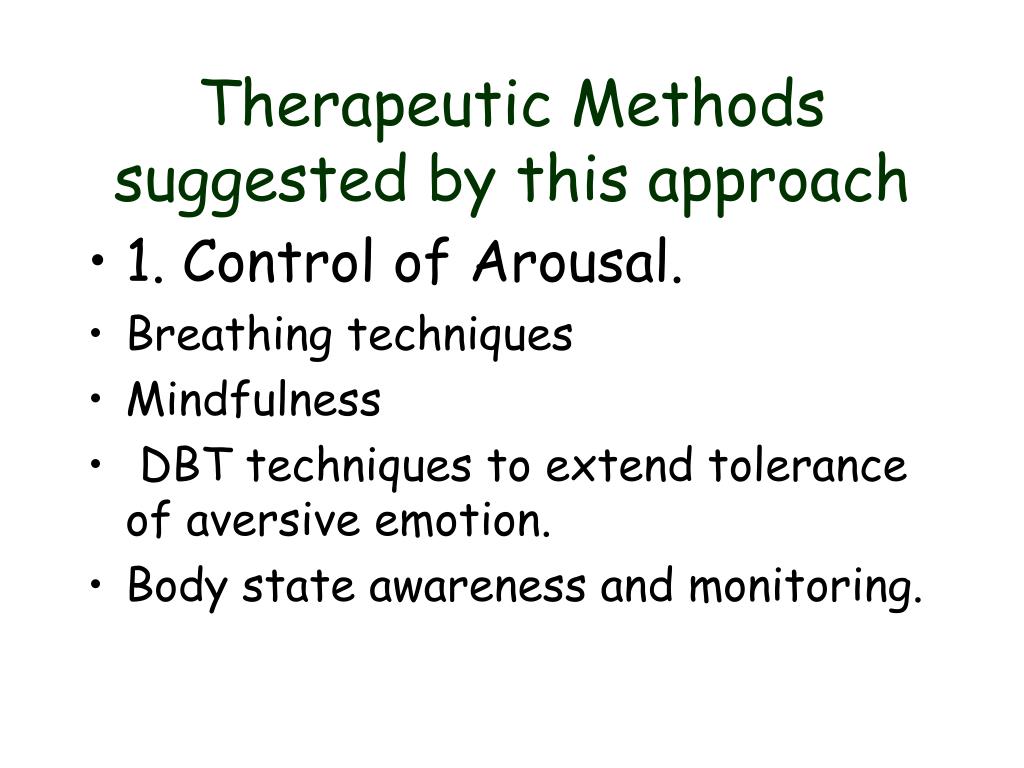 Therapeutic Methods suggested by this approach

• 1. Control of Arousal.
• Breathing techniques
• Mindfulness
• DBT techniques to extend tolerance of aversive emotion.
• Body state awareness and monitoring.